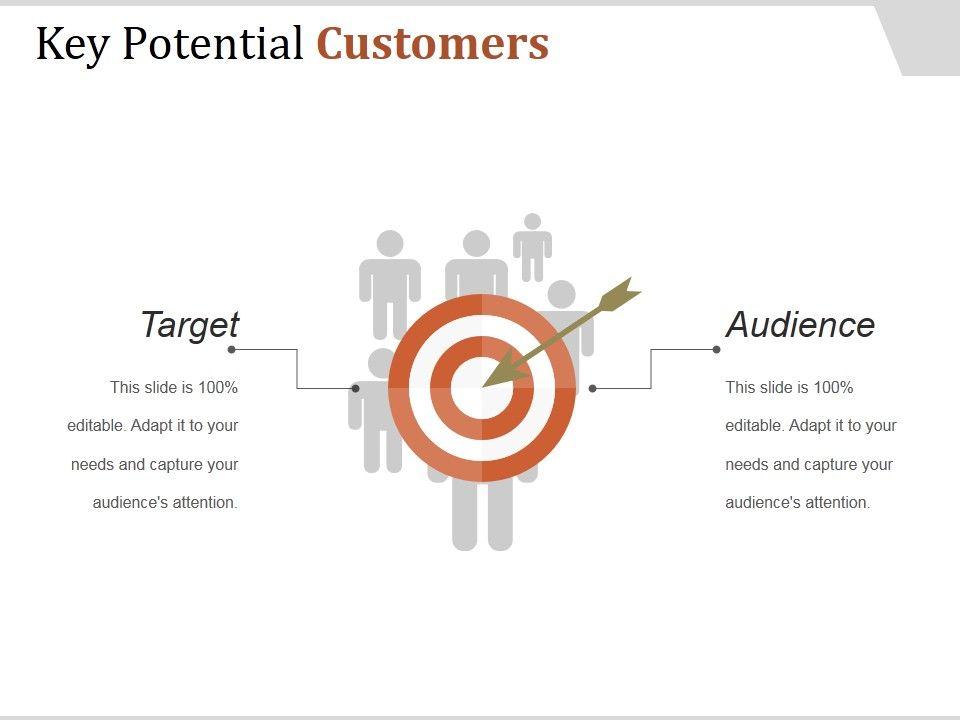 Key Potential Customers

Target

This slide is 100% editable. Adapt it to your needs and capture your audience's attention.

Audience

This slide is 100% editable. Adapt it to your needs and capture your audience's attention.